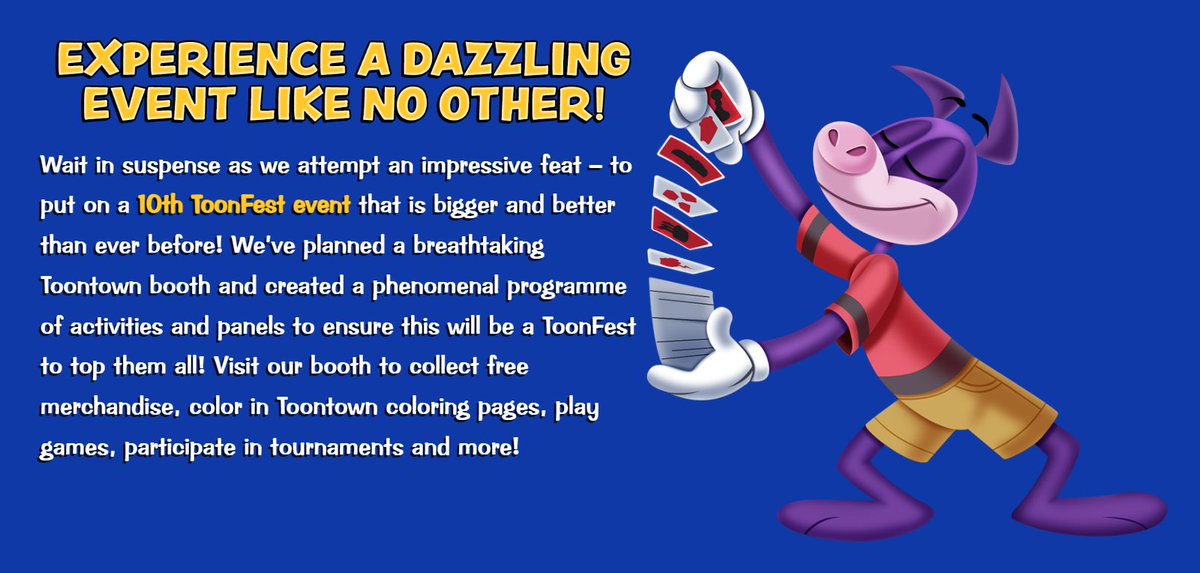 EXPERIENCE A DAZZLING EVENT LIKE NO OTHER!

Wait in suspense as we attempt an impressive feat – to put on a 10th ToonFest event that is bigger and better than ever before! We've planned a breathtaking Toontown booth and created a phenomenal programme of activities and panels to ensure this will be a ToonFest to top them all! Visit our booth to collect free merchandise, color in Toontown coloring pages, play games, participate in tournaments and more!